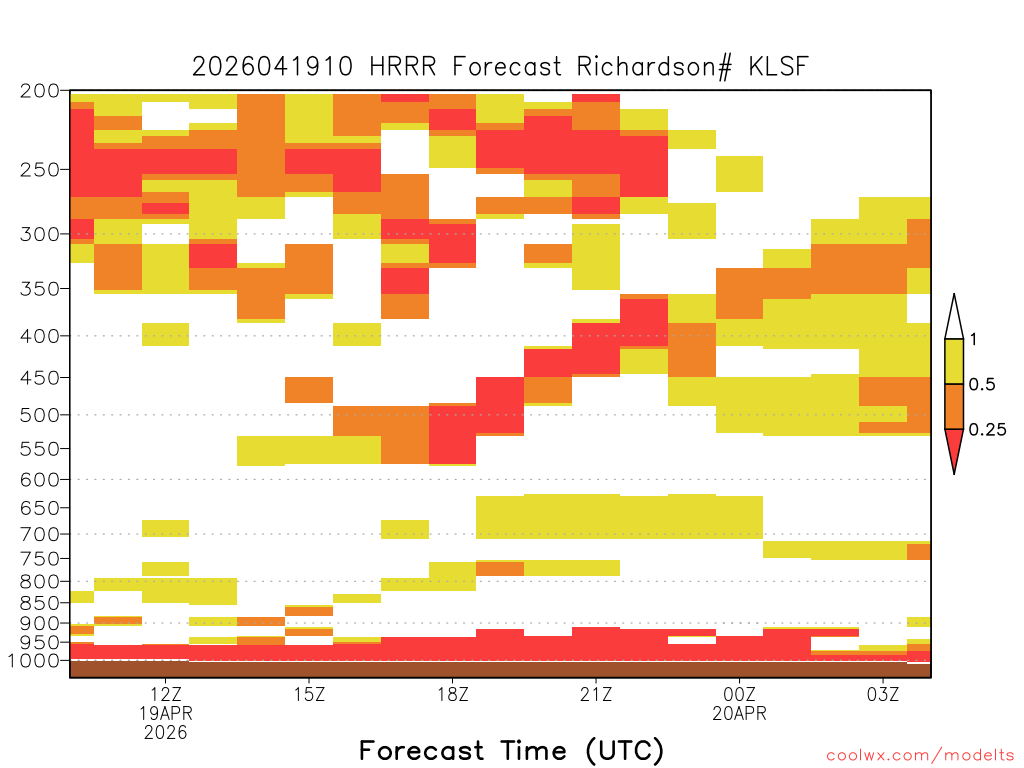 2026041910 HRRR Forecast Richardson# KLSF

200
250
300
350
400
450
500
550
600
650
700
750
800
850
900
950
1000

1
0.5
0.25

12Z
19APR
2026
15Z
18Z
21Z
00Z
20APR
03Z

Forecast Time (UTC)

coolwx.com/modelts